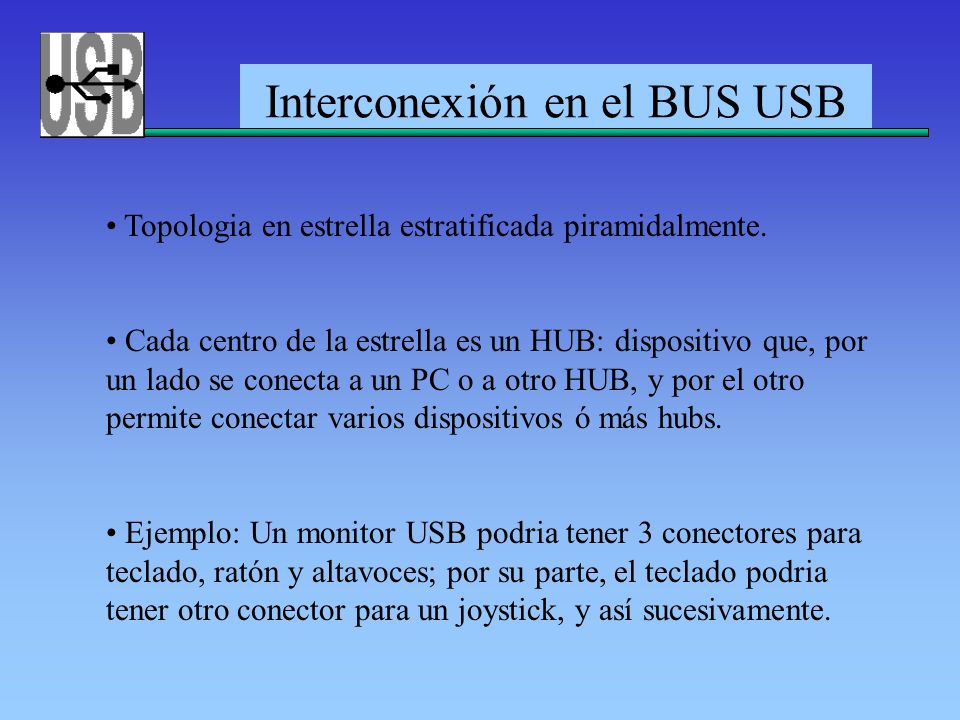 USB

Interconexión en el BUS USB

• Topologia en estrella estratificada piramidalmente.

• Cada centro de la estrella es un HUB: dispositivo que, por un lado se conecta a un PC o a otro HUB, y por el otro permite conectar varios dispositivos ó más hubs.

• Ejemplo: Un monitor USB podria tener 3 conectores para teclado, ratón y altavoces; por su parte, el teclado podria tener otro conector para un joystick, y así sucesivamente.